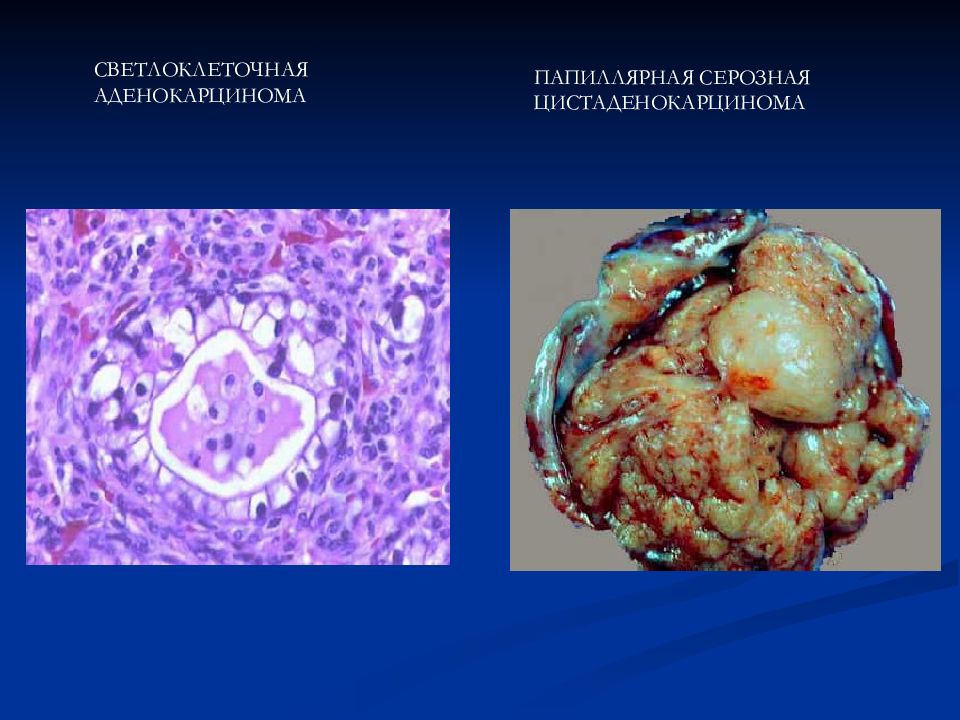 СВЕТЛОКЛЕТОЧНАЯ АДЕНОКАРЦИНОМА

ПАПИЛЛЯРНАЯ СЕРОЗНАЯ ЦИСТАДЕНОКАРЦИНОМА